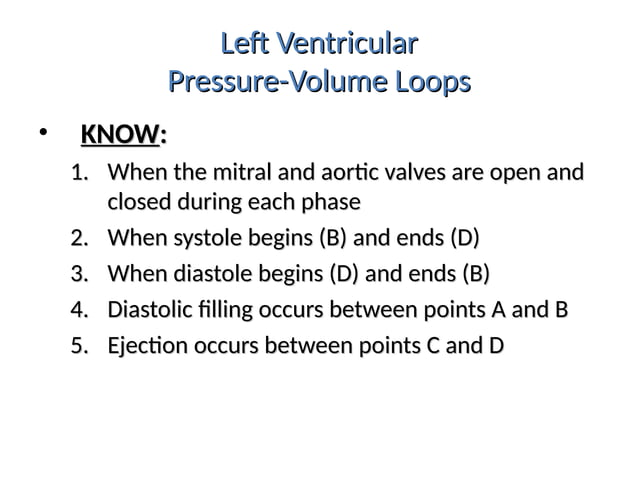 Left Ventricular
Pressure-Volume Loops

• KNOW:
1. When the mitral and aortic valves are open and closed during each phase
2. When systole begins (B) and ends (D)
3. When diastole begins (D) and ends (B)
4. Diastolic filling occurs between points A and B
5. Ejection occurs between points C and D